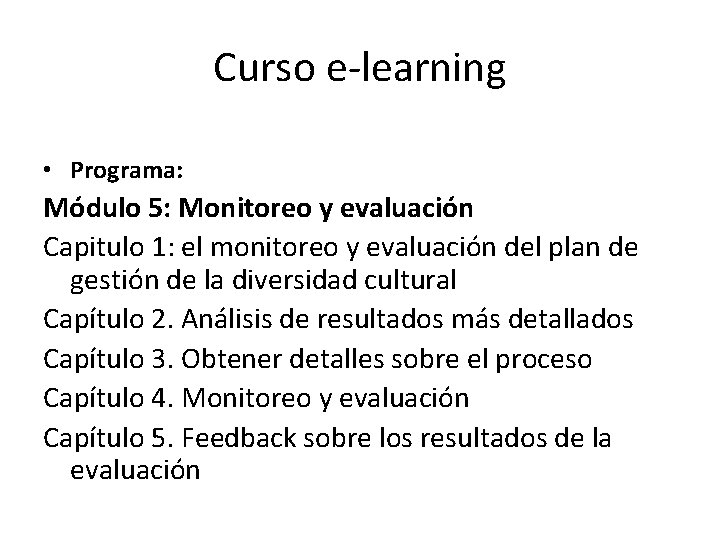 Curso e-learning

• Programa:

Módulo 5: Monitoreo y evaluación

Capitulo 1: el monitoreo y evaluación del plan de gestión de la diversidad cultural

Capítulo 2. Análisis de resultados más detallados

Capítulo 3. Obtener detalles sobre el proceso

Capítulo 4. Monitoreo y evaluación

Capítulo 5. Feedback sobre los resultados de la evaluación